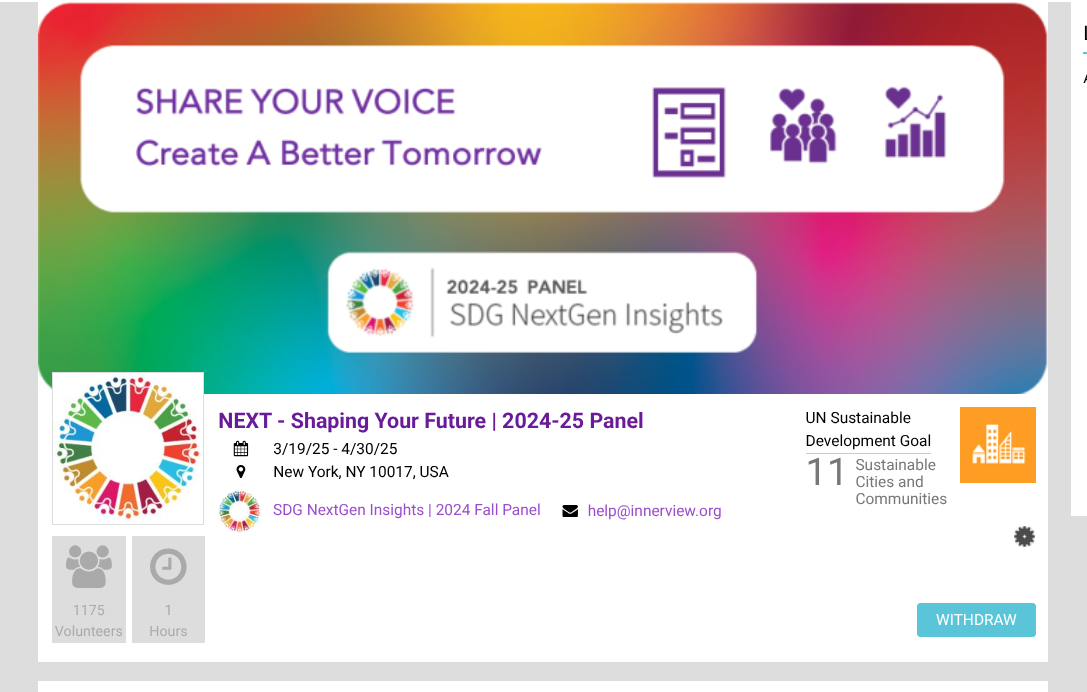 SHARE YOUR VOICE
Create A Better Tomorrow

2024-25 PANEL
SDG NextGen Insights

NEXT - Shaping Your Future | 2024-25 Panel

3/19/25 - 4/30/25

New York, NY 10017, USA

SDG NextGen Insights | 2024 Fall Panel

help@innerview.org

UN Sustainable Development Goal

11 Sustainable Cities and Communities

1175 Volunteers

1 Hours

WITHDRAW